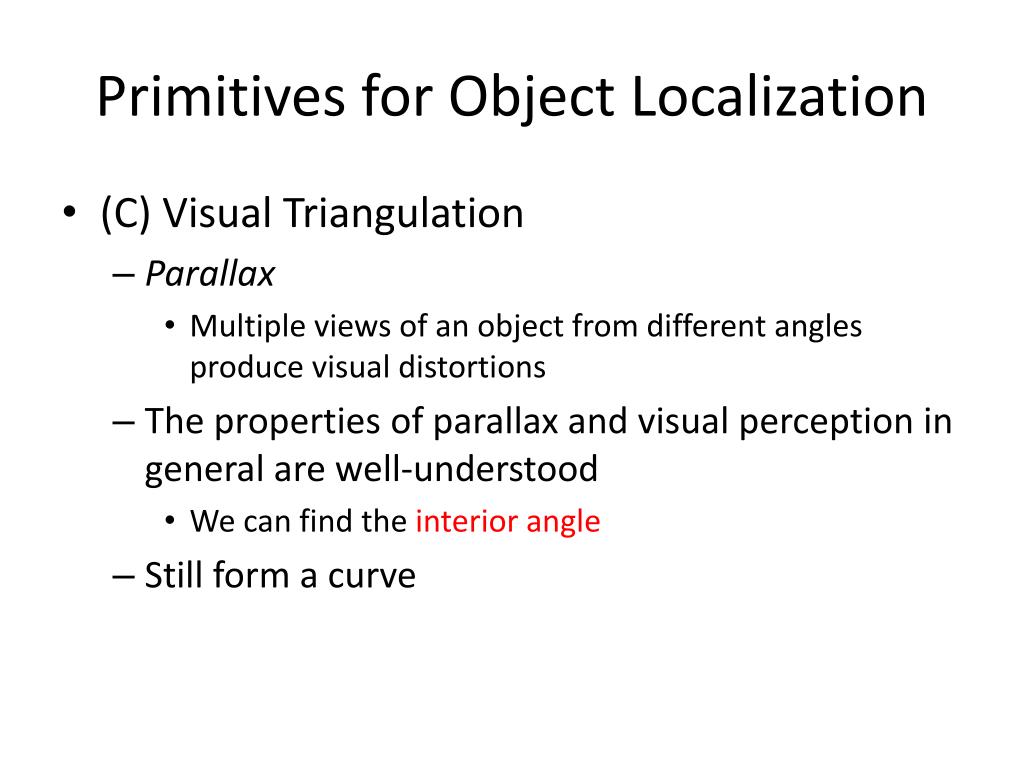 Primitives for Object Localization

• (C) Visual Triangulation
– Parallax
• Multiple views of an object from different angles produce visual distortions
– The properties of parallax and visual perception in general are well-understood
• We can find the interior angle
– Still form a curve